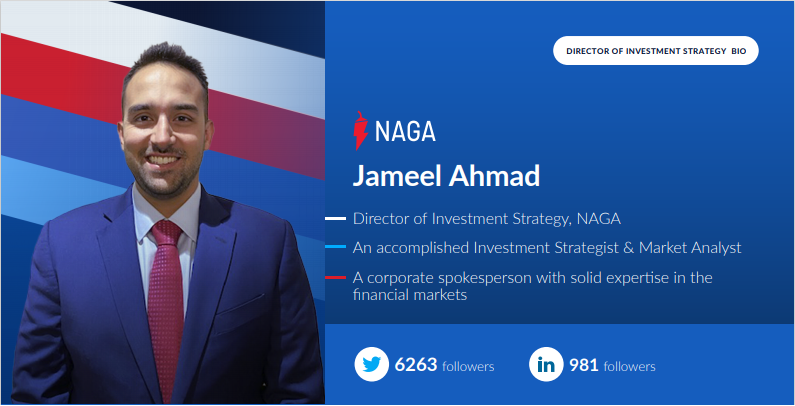 DIRECTOR OF INVESTMENT STRATEGY BIO

NAGA

Jameel Ahmad

Director of Investment Strategy, NAGA

An accomplished Investment Strategist & Market Analyst

A corporate spokesperson with solid expertise in the financial markets

6263 followers

in 981 followers